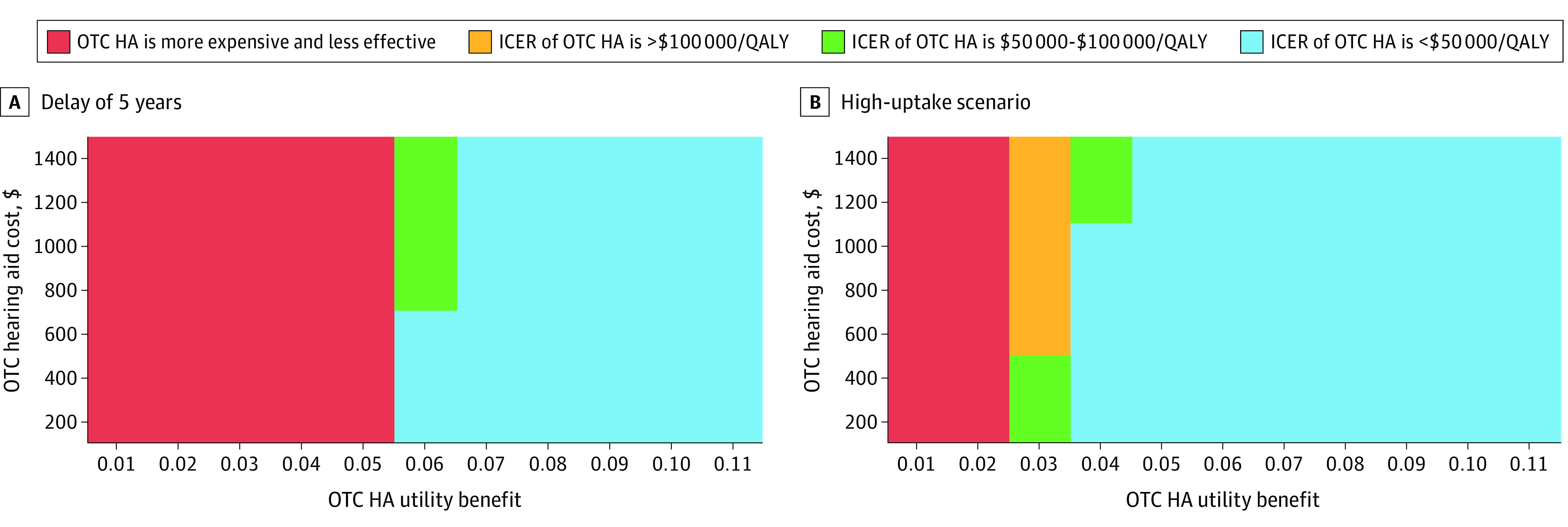 OTC HA is more expensive and less effective
ICER of OTC HA is >$100 000/QALY
ICER of OTC HA is $50 000-$100 000/QALY
ICER of OTC HA is <$50 000/QALY

A Delay of 5 years

OTC hearing aid cost, $

1400
1200
1000
800
600
400
200

0.01 0.02 0.03 0.04 0.05 0.06 0.07 0.08 0.09 0.10 0.11

OTC HA utility benefit

B High-uptake scenario

OTC hearing aid cost, $

1400
1200
1000
800
600
400
200

0.01 0.02 0.03 0.04 0.05 0.06 0.07 0.08 0.09 0.10 0.11

OTC HA utility benefit